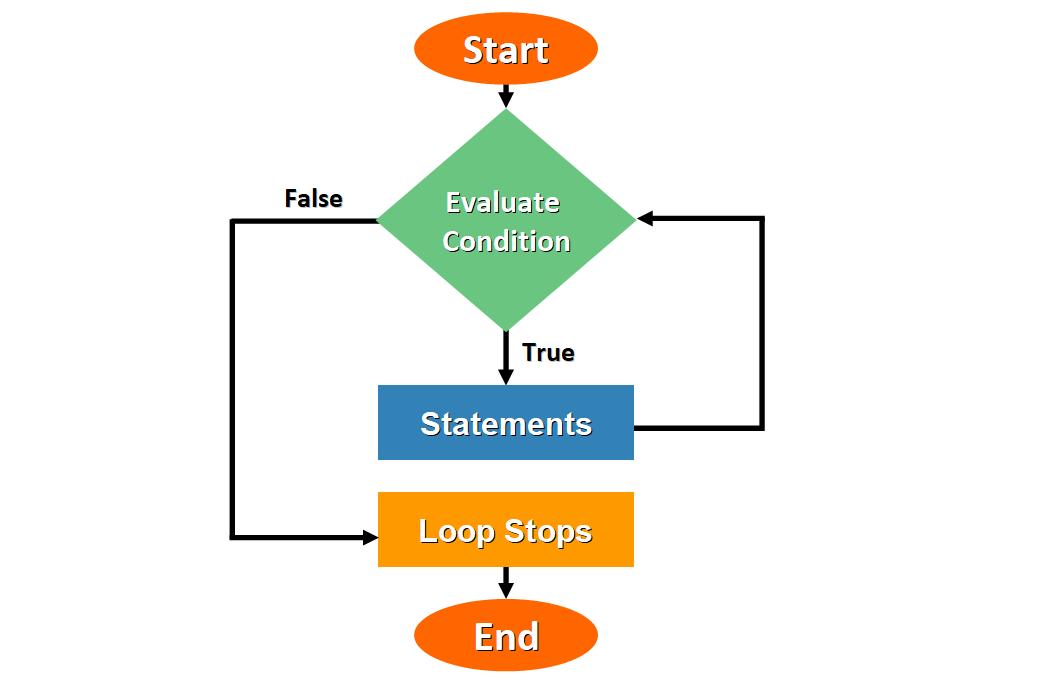 Start

False

Evaluate Condition

True

Statements

Loop Stops

End